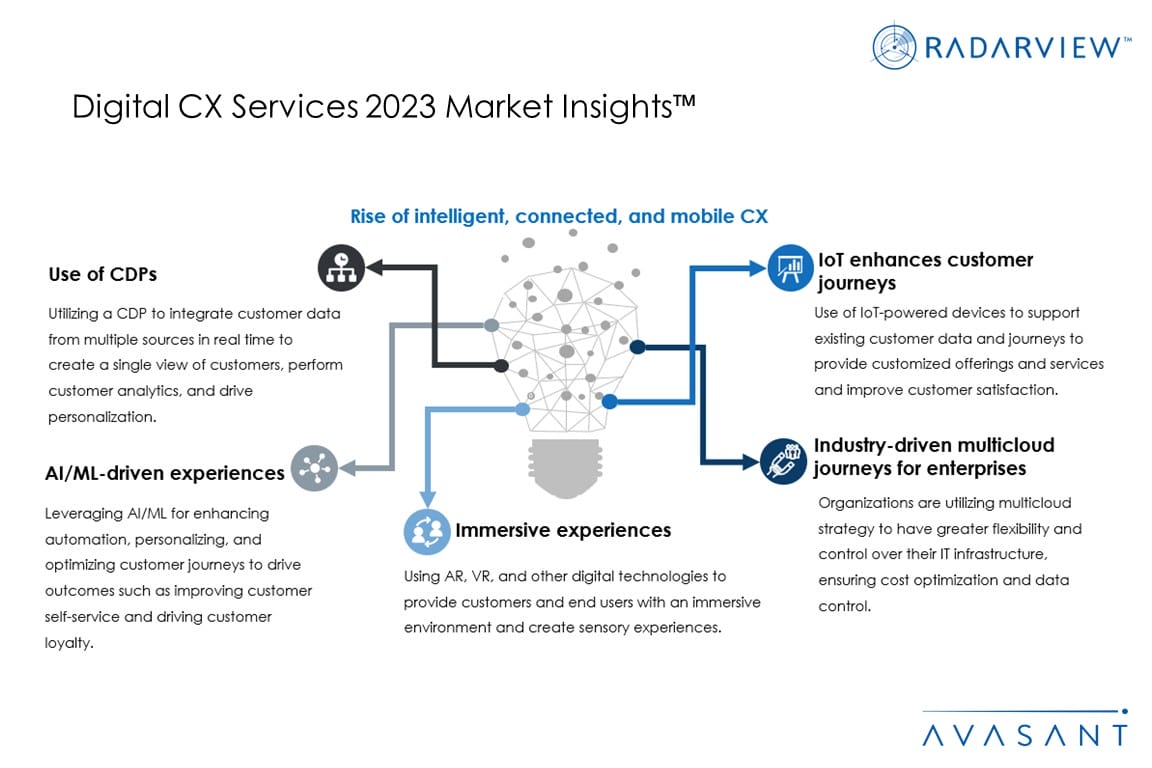 RADARVIEW™

Digital CX Services 2023 Market Insights™

Rise of intelligent, connected, and mobile CX

Use of CDPs

Utilizing a CDP to integrate customer data from multiple sources in real time to create a single view of customers, perform customer analytics, and drive personalization.

AI/ML-driven experiences

Leveraging AI/ML for enhancing automation, personalizing, and optimizing customer journeys to drive outcomes such as improving customer self-service and driving customer loyalty.

Immersive experiences

Using AR, VR, and other digital technologies to provide customers and end users with an immersive environment and create sensory experiences.

IoT enhances customer journeys

Use of IoT-powered devices to support existing customer data and journeys to provide customized offerings and services and improve customer satisfaction.

Industry-driven multicloud journeys for enterprises

Organizations are utilizing multicloud strategy to have greater flexibility and control over their IT infrastructure, ensuring cost optimization and data control.

AVASANT